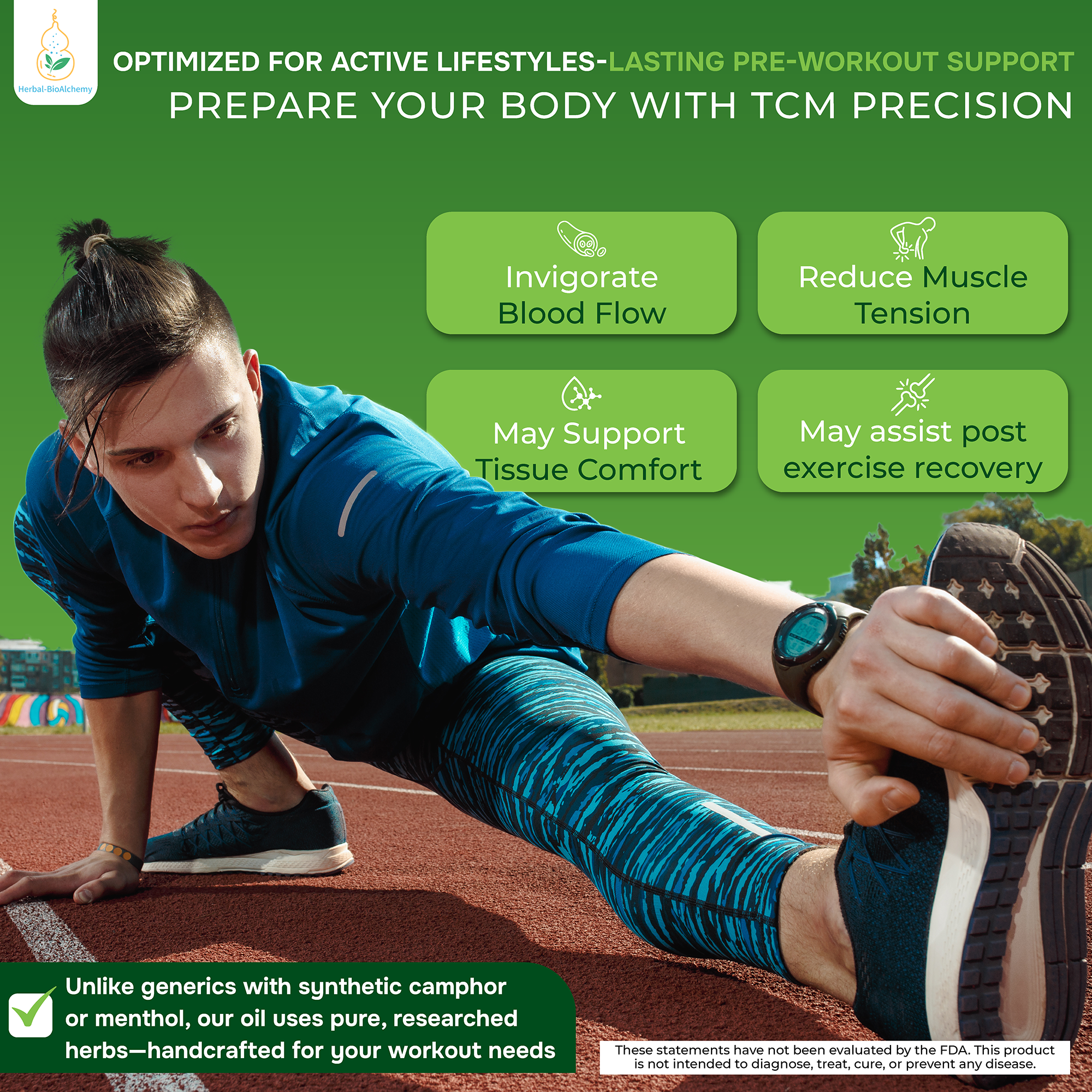 Herbal-BioAlchemy

OPTIMIZED FOR ACTIVE LIFESTYLES-LASTING PRE-WORKOUT SUPPORT
PREPARE YOUR BODY WITH TCM PRECISION

Invigorate Blood Flow

Reduce Muscle Tension

May Support Tissue Comfort

May assist post exercise recovery

Unlike generics with synthetic camphor or menthol, our oil uses pure, researched herbs—handcrafted for your workout needs

These statements have not been evaluated by the FDA. This product is not intended to diagnose, treat, cure, or prevent any disease.